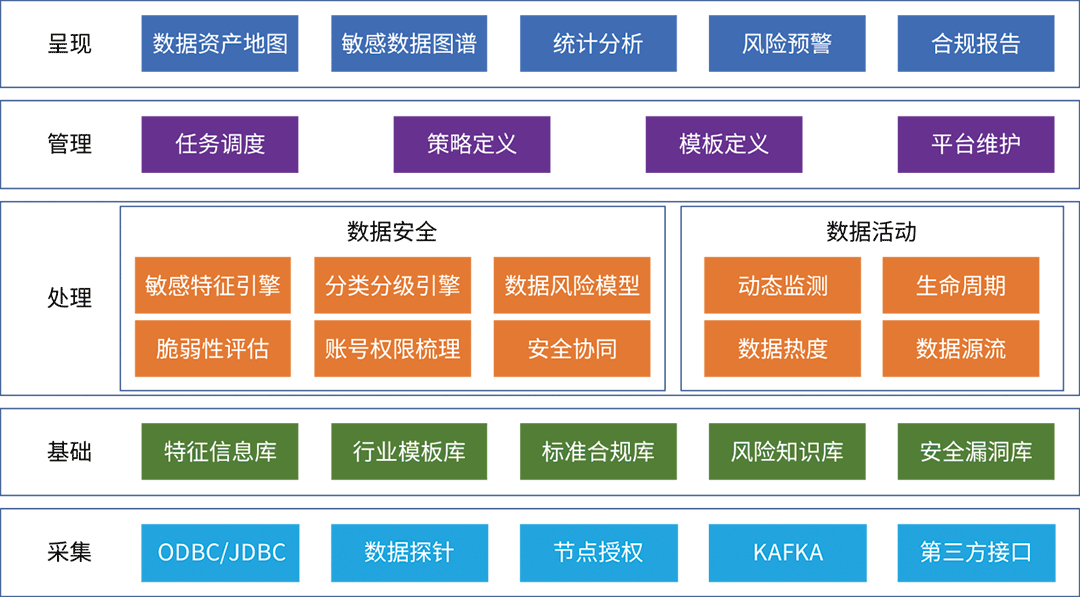 呈现
数据资产地图
敏感数据图谱
统计分析
风险预警
合规报告

管理
任务调度
策略定义
模板定义
平台维护

处理
数据安全
敏感特征引擎
分类分级引擎
数据风险模型
脆弱性评估
账号权限梳理
安全协同

数据活动
动态监测
生命周期
数据热度
数据源流

基础
特征信息库
行业模板库
标准合规库
风险知识库
安全漏洞库

采集
ODBC/JDBC
数据探针
节点授权
KAFKA
第三方接口